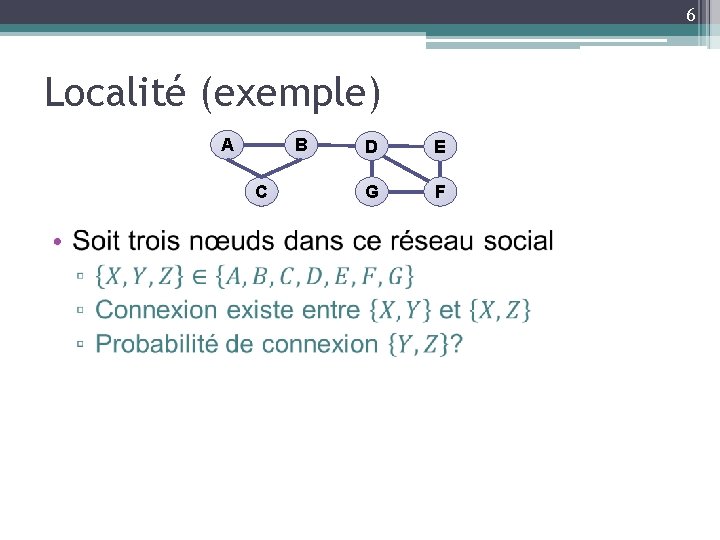 6

Localité (exemple)

A B D E C G F

• Soit trois nœuds dans ce réseau social
▫ $\{X, Y, Z\} \in \{A, B, C, D, E, F, G\}$
▫ Connexion existe entre $\{X, Y\}$ et $\{X, Z\}$
▫ Probabilité de connexion $\{Y, Z\}$?